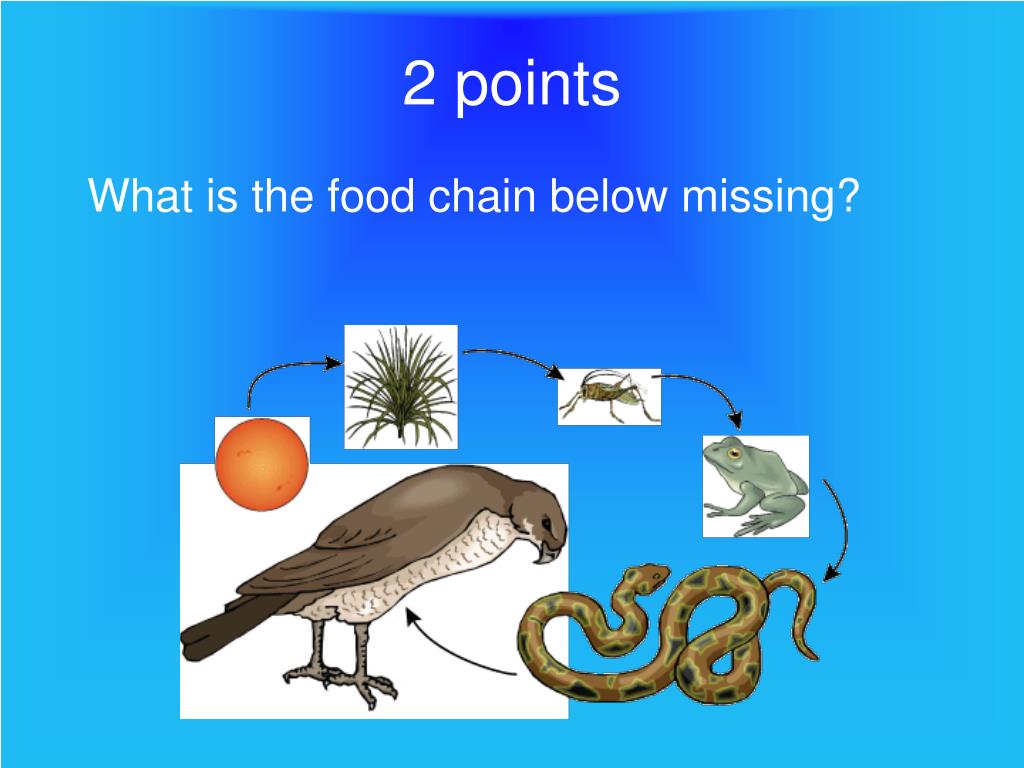 2 points

What is the food chain below missing?